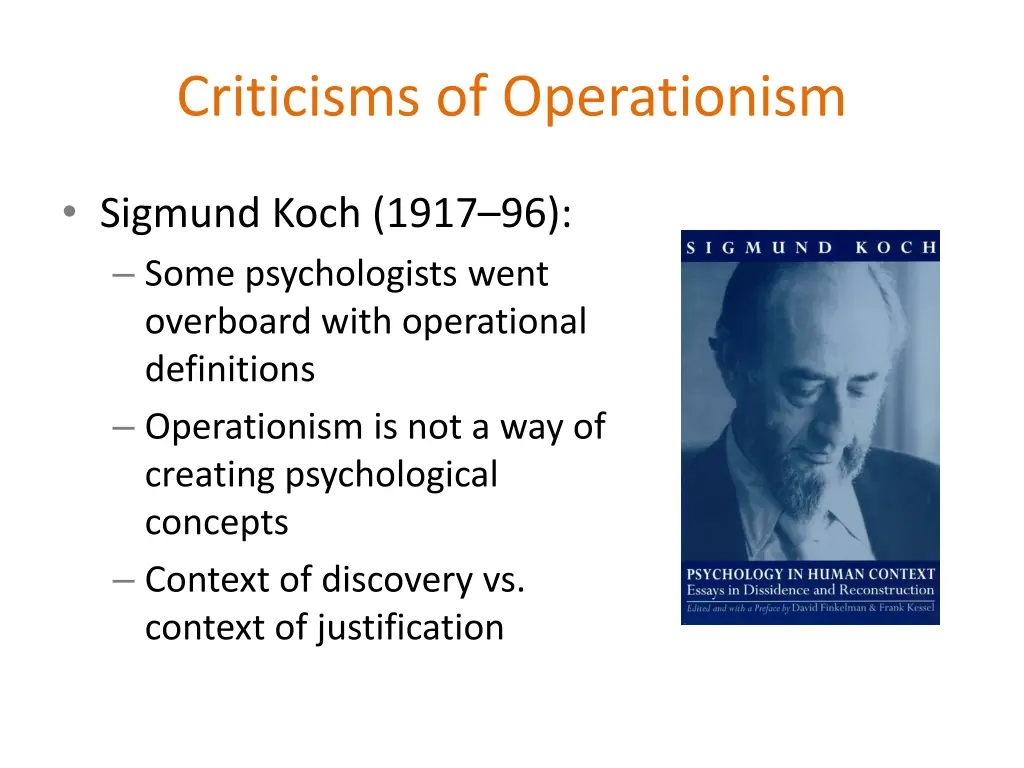 Criticisms of Operationism

• Sigmund Koch (1917–96):
– Some psychologists went overboard with operational definitions
– Operationism is not a way of creating psychological concepts
– Context of discovery vs. context of justification

SIGMUND KOCH

PSYCHOLOGY IN HUMAN CONTEXT
Essays in Dissidence and Reconstruction
Edited and with a Preface by David Finkelman & Frank Kessel